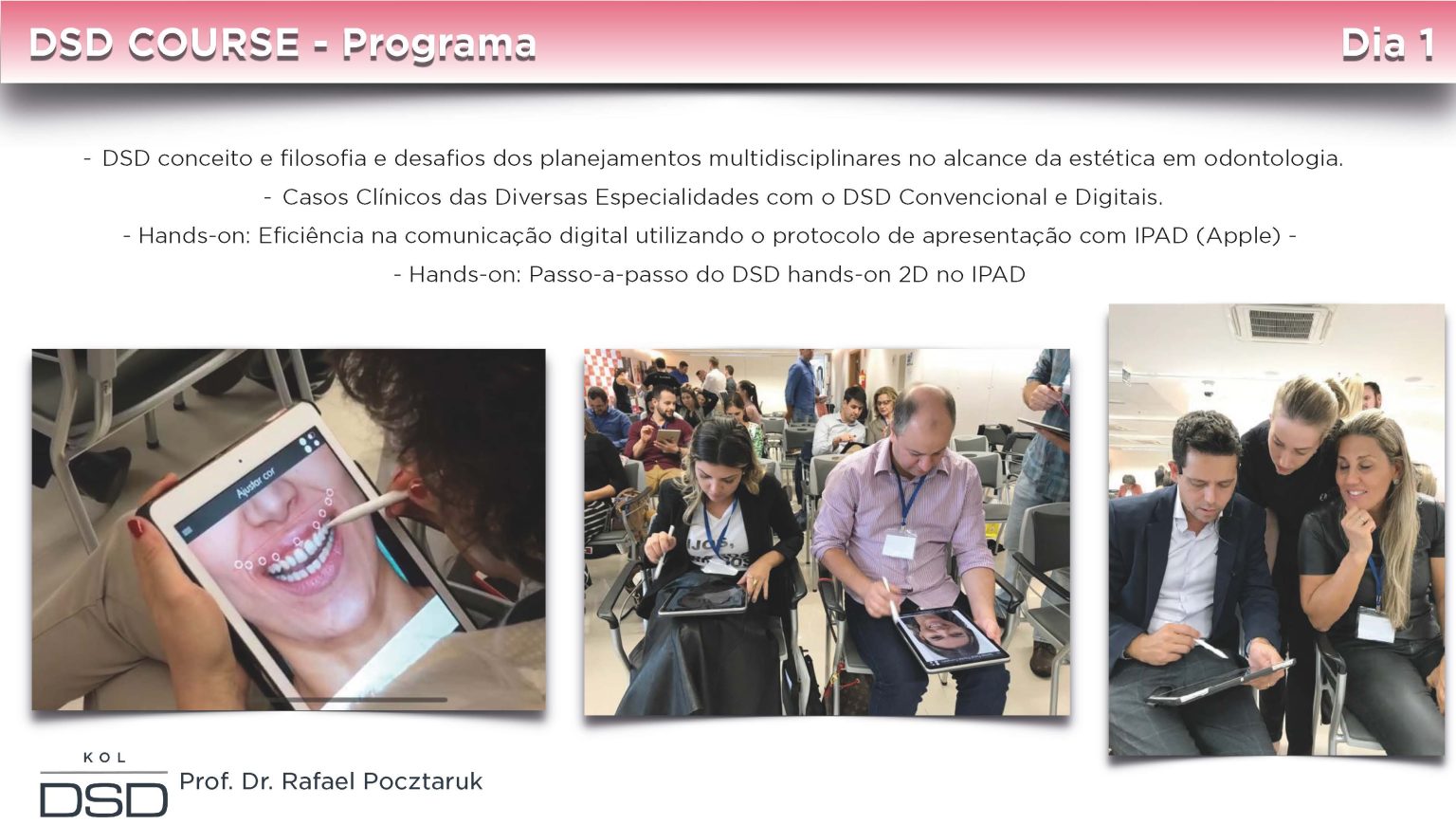 DSD COURSE - Programa

Dia 1

- DSD conceito e filosofia e desafios dos planejamentos multidisciplinares no alcance da estética em odontologia.

- Casos Clínicos das Diversas Especialidades com o DSD Convencional e Digitais.

- Hands-on: Eficiência na comunicação digital utilizando o protocolo de apresentação com IPAD (Apple) -

- Hands-on: Passo-a-passo do DSD hands-on 2D no IPAD

Ajustar cor

KOL
DSD

Prof. Dr. Rafael Pocztaruk